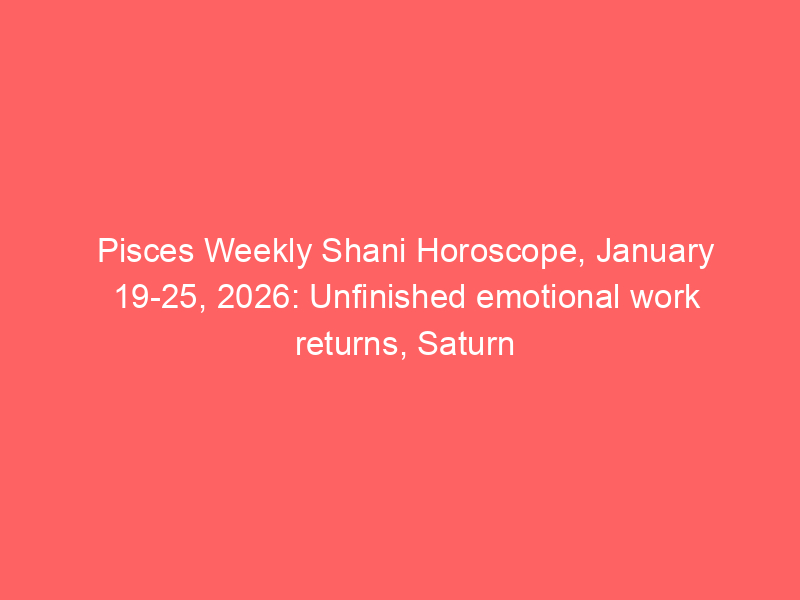 Pisces Weekly Shani Horoscope, January 19-25, 2026: Unfinished emotional work returns, Saturn